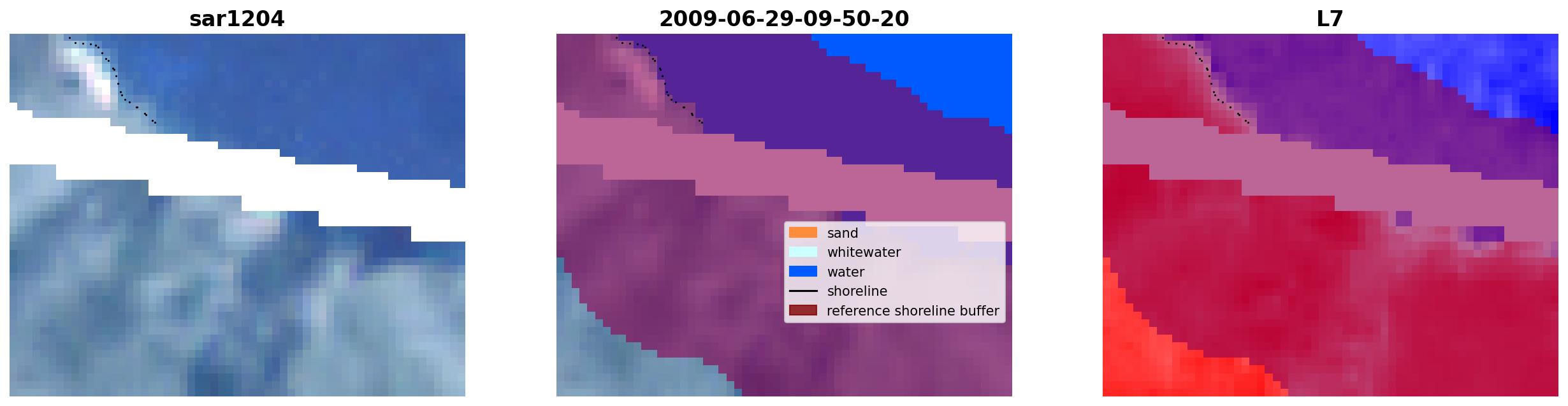 sar1204

2009-06-29-09-50-20

L7

sand
whitewater
water
shoreline
reference shoreline buffer